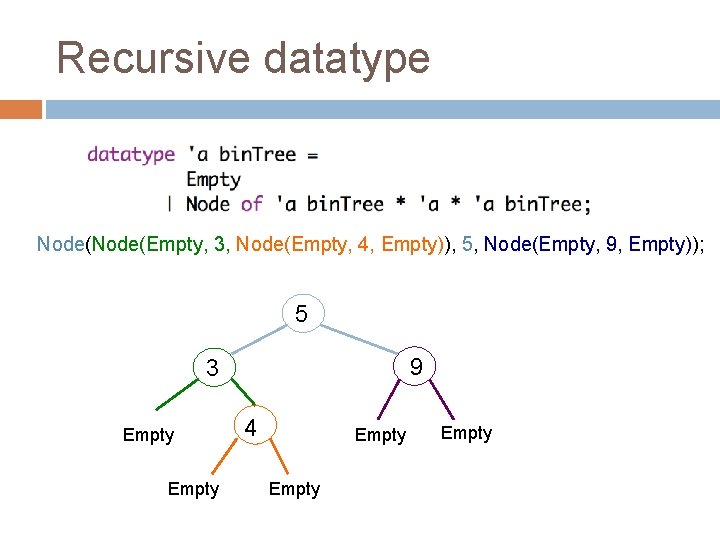 Recursive datatype

datatype 'a binTree =
Empty
| Node of 'a binTree * 'a * 'a binTree;

Node(Node(Empty, 3, Node(Empty, 4, Empty)), 5, Node(Empty, 9, Empty));

5
3
9
Empty
4
Empty
Empty
Empty
Empty